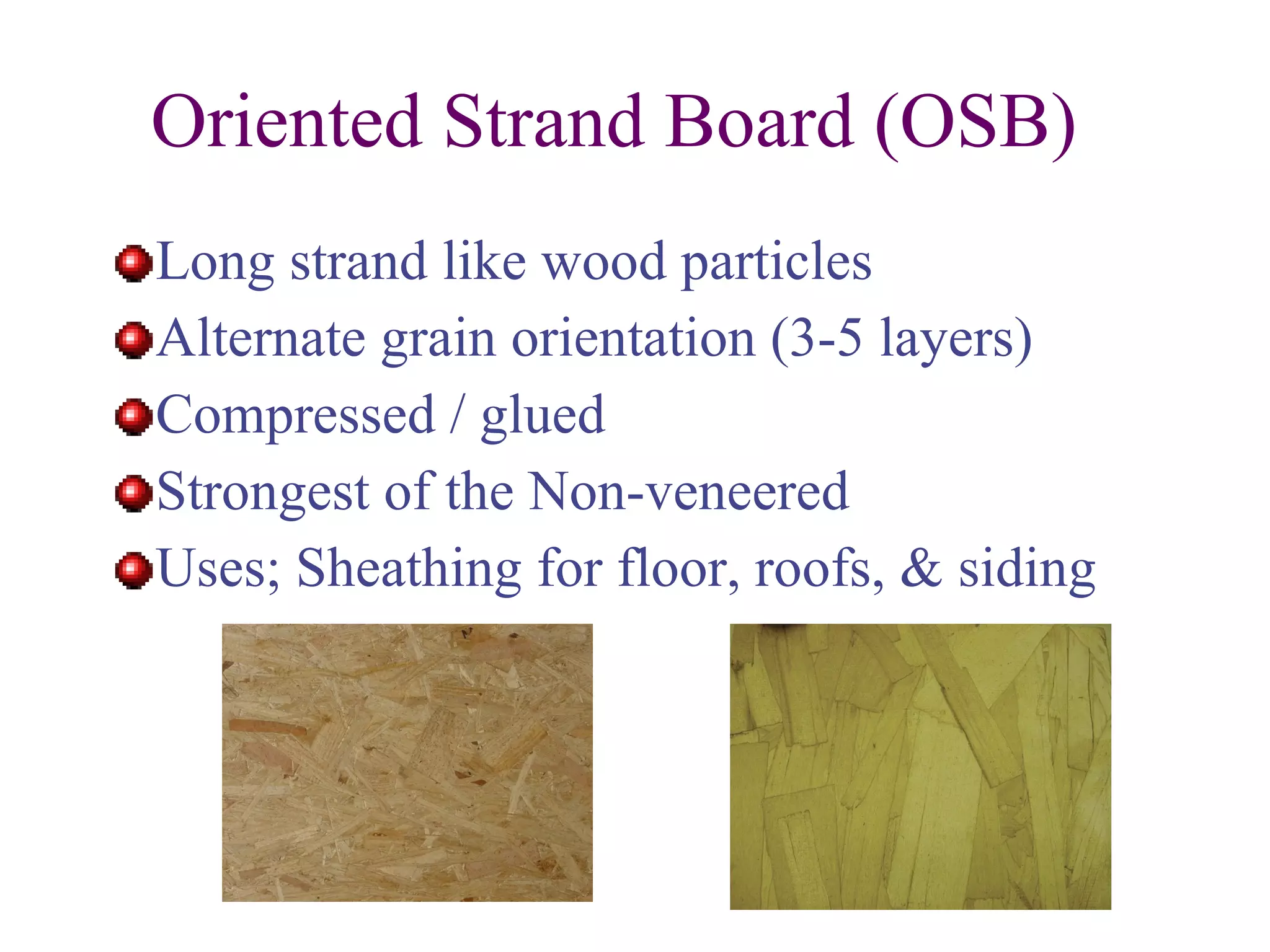 Oriented Strand Board (OSB)

Long strand like wood particles
Alternate grain orientation (3-5 layers)
Compressed / glued
Strongest of the Non-veneered
Uses; Sheathing for floor, roofs, & siding